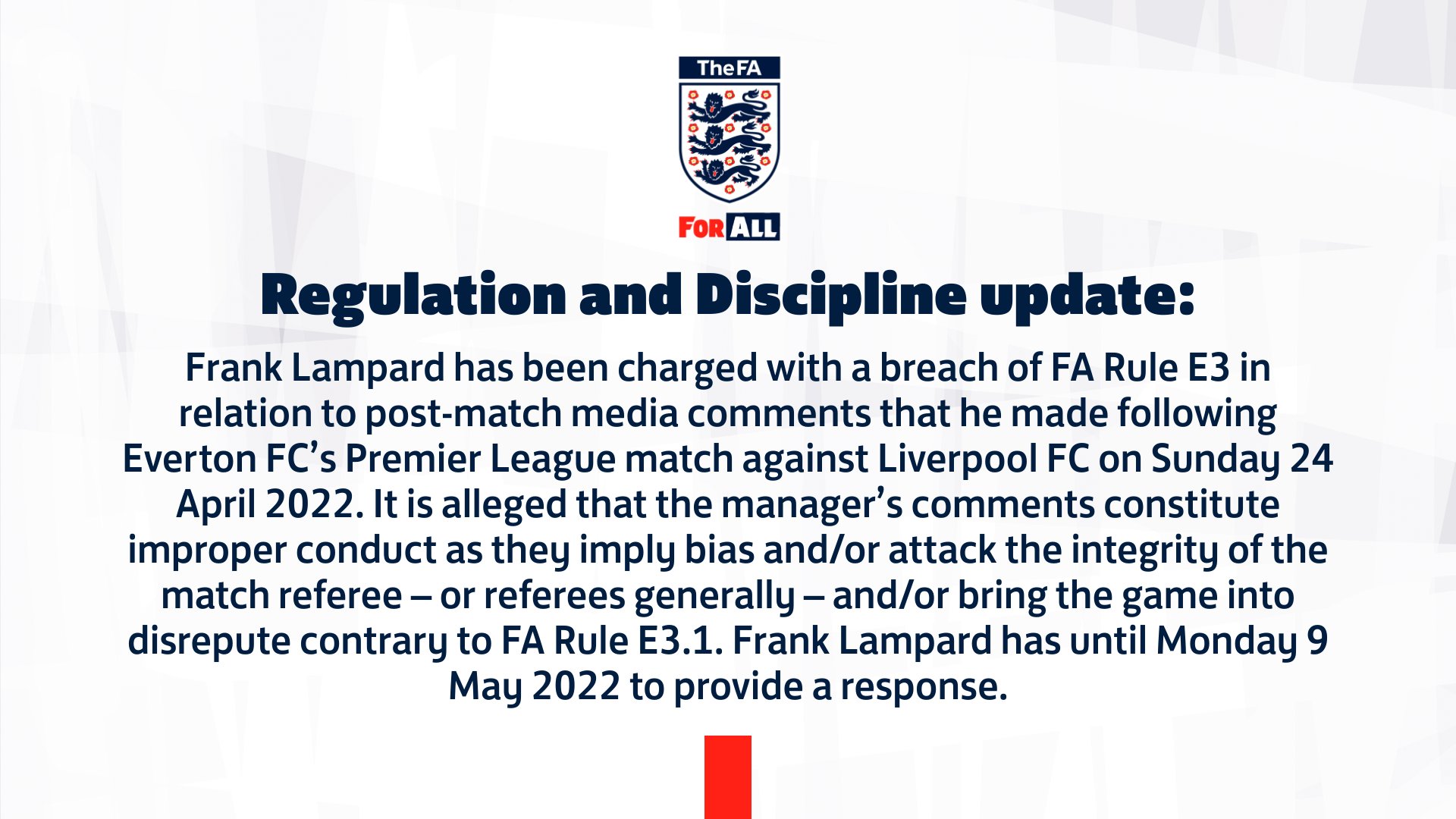 TheFA

FOR ALL

Regulation and Discipline update:

Frank Lampard has been charged with a breach of FA Rule E3 in relation to post-match media comments that he made following Everton FC's Premier League match against Liverpool FC on Sunday 24 April 2022. It is alleged that the manager's comments constitute improper conduct as they imply bias and/or attack the integrity of the match referee – or referees generally – and/or bring the game into disrepute contrary to FA Rule E3.1. Frank Lampard has until Monday 9 May 2022 to provide a response.